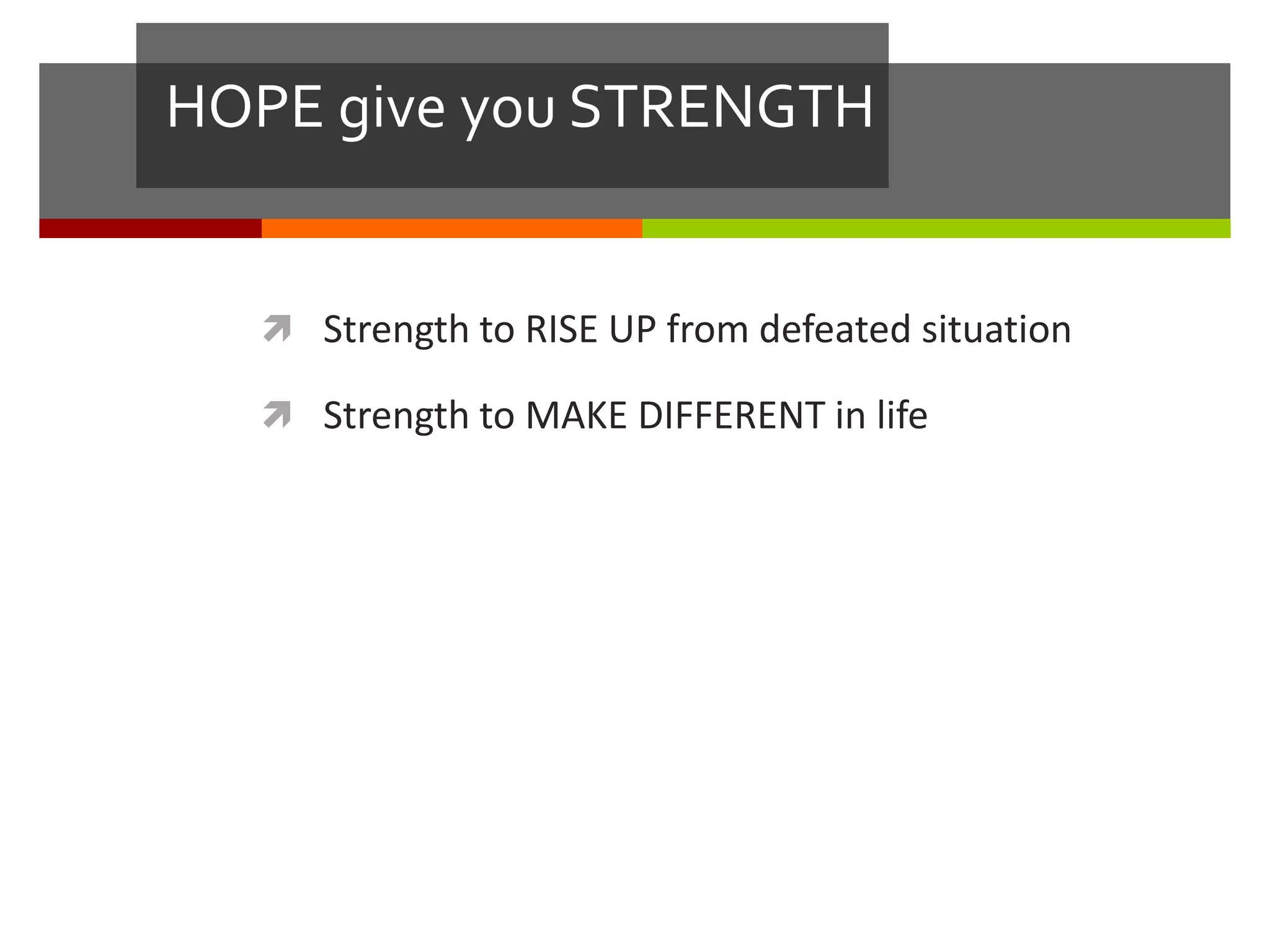 HOPE give you STRENGTH

Strength to RISE UP from defeated situation

Strength to MAKE DIFFERENT in life